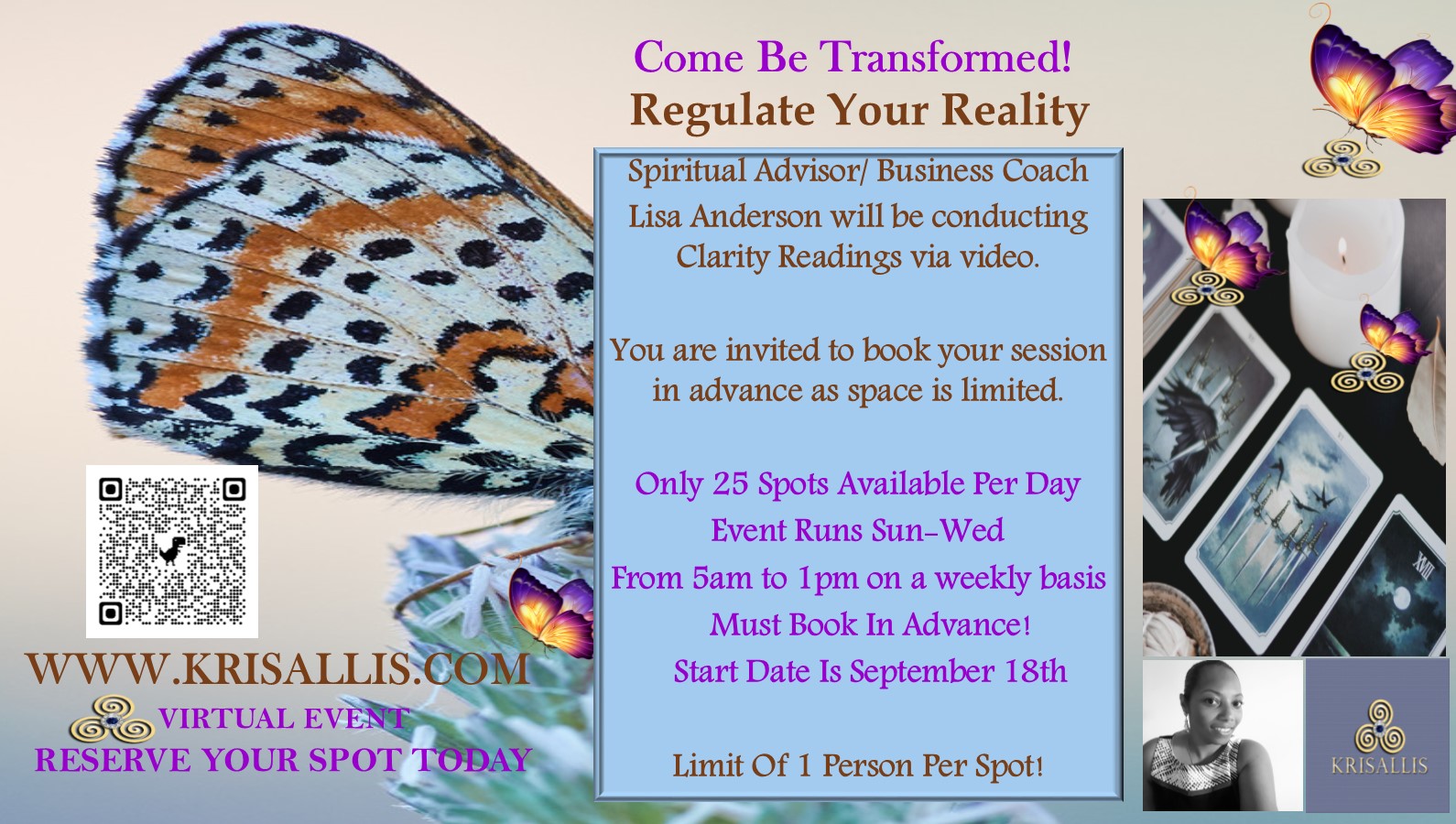 Come Be Transformed!
Regulate Your Reality

Spiritual Advisor/ Business Coach Lisa Anderson will be conducting Clarity Readings via video.

You are invited to book your session in advance as space is limited.

Only 25 Spots Available Per Day
Event Runs Sun-Wed
From 5am to 1pm on a weekly basis
Must Book In Advance!
Start Date Is September 18th

Limit Of 1 Person Per Spot!

WWW.KRISALLIS.COM
VIRTUAL EVENT
RESERVE YOUR SPOT TODAY

XVIII

KRISALLIS